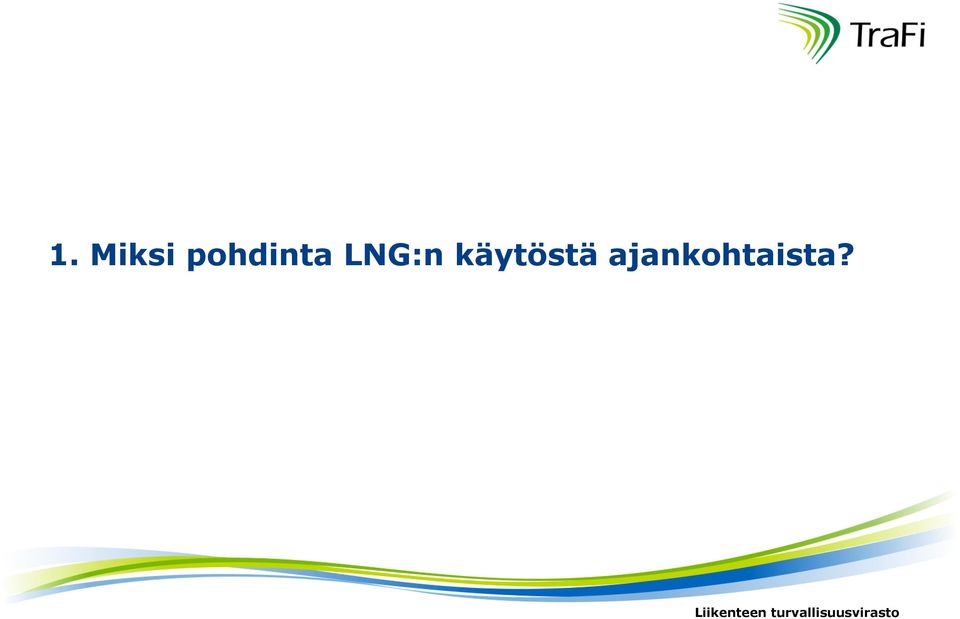 TraFi

1. Miksi pohdinta LNG:n käytöstä ajankohtaista?

Liikenteen turvallisuusvirasto